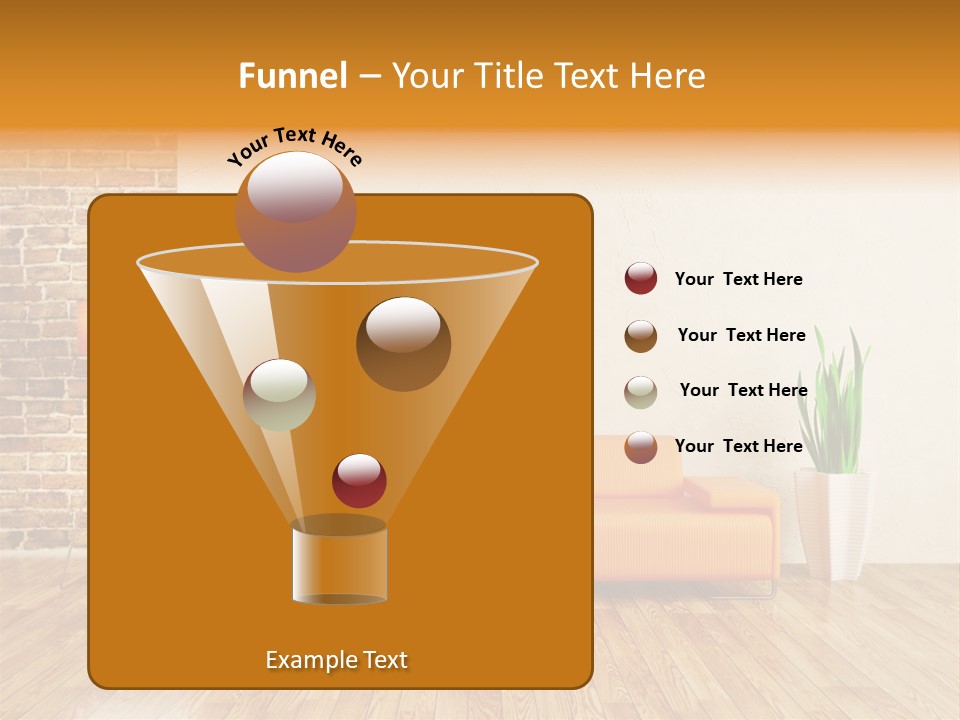 Funnel – Your Title Text Here

Your Text Here

Your Text Here

Your Text Here

Your Text Here

Your Text Here

Example Text